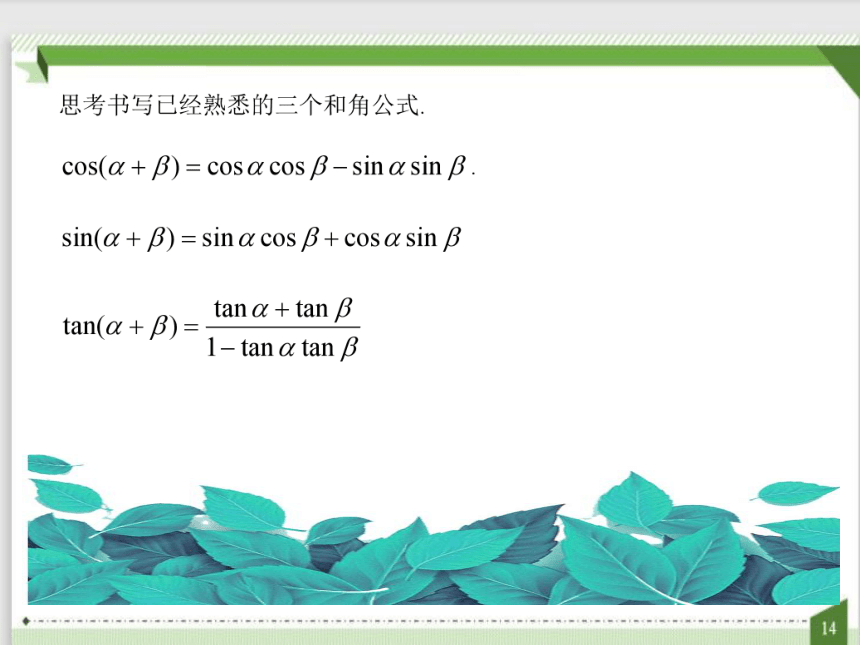 思考书写已经熟悉的三个和角公式.

$\cos(\alpha+\beta)=\cos\alpha\cos\beta-\sin\alpha\sin\beta$.

$\sin(\alpha+\beta)=\sin\alpha\cos\beta+\cos\alpha\sin\beta$

$\tan(\alpha+\beta)=\frac{\tan\alpha+\tan\beta}{1-\tan\alpha\tan\beta}$

14